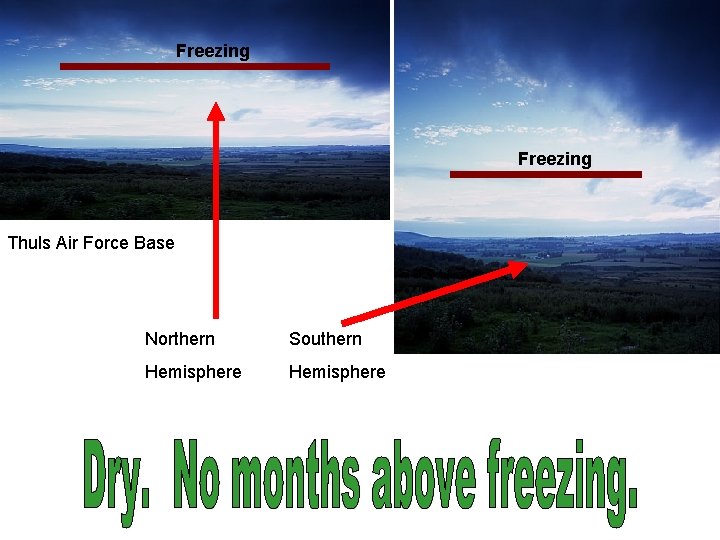 Freezing

Freezing

Thuls Air Force Base

Northern Hemisphere

Southern Hemisphere

Dry. No months above freezing.